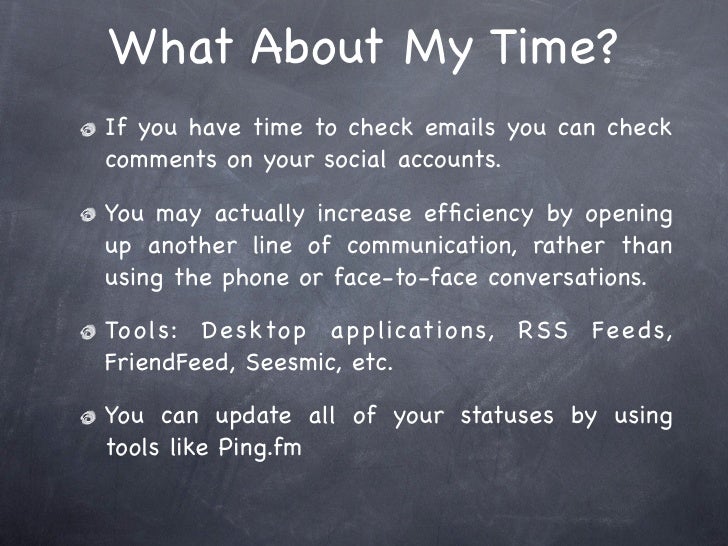 What About My Time?

If you have time to check emails you can check comments on your social accounts.

You may actually increase efficiency by opening up another line of communication, rather than using the phone or face-to-face conversations.

Tools: Desktop applications, RSS Feeds, FriendFeed, Seesmic, etc.

You can update all of your statuses by using tools like Ping.fm